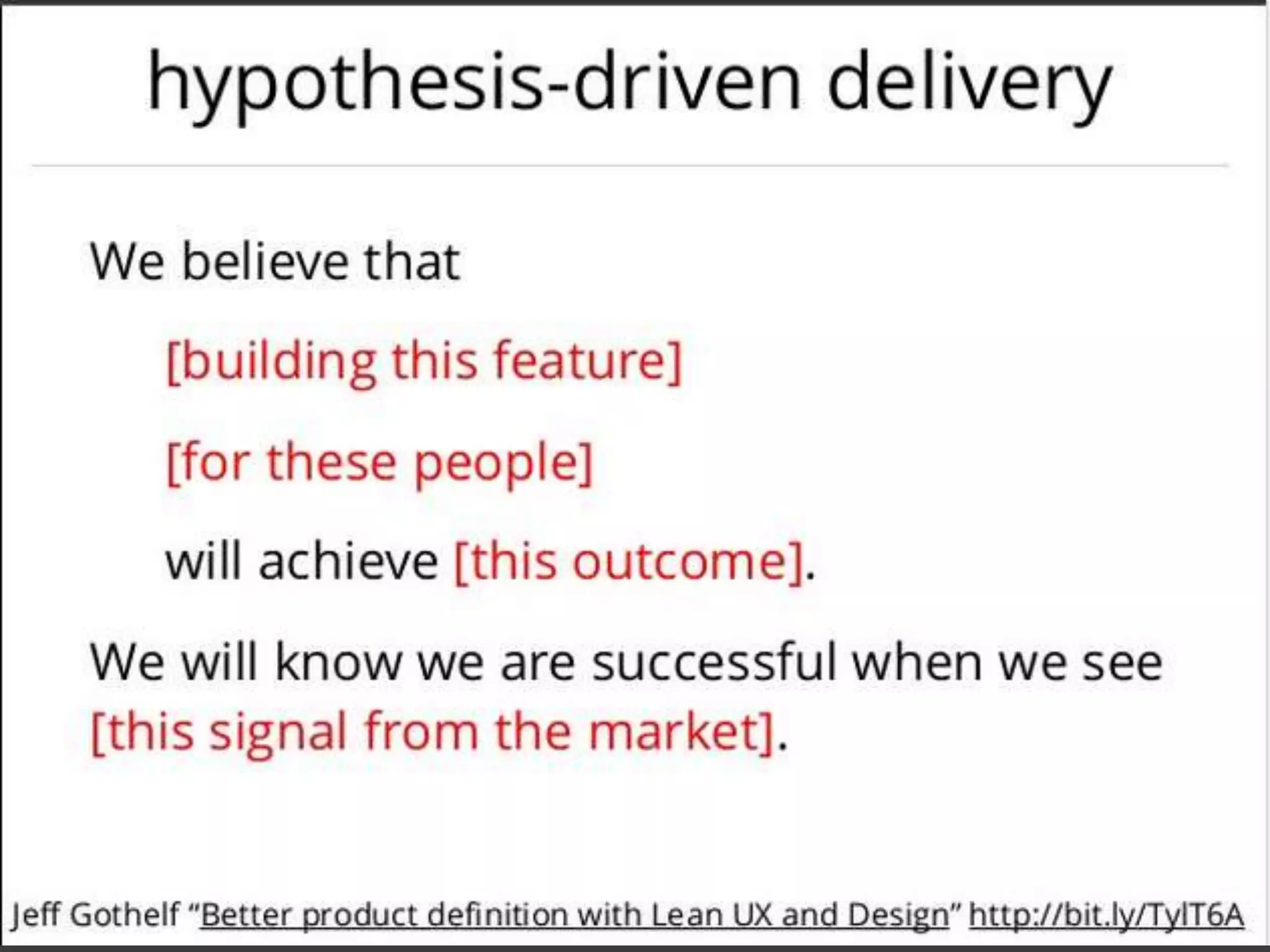 hypothesis-driven delivery

We believe that

[building this feature]

[for these people]

will achieve [this outcome].

We will know we are successful when we see [this signal from the market].

Jeff Gothelf "Better product definition with Lean UX and Design" http://bit.ly/TylT6A